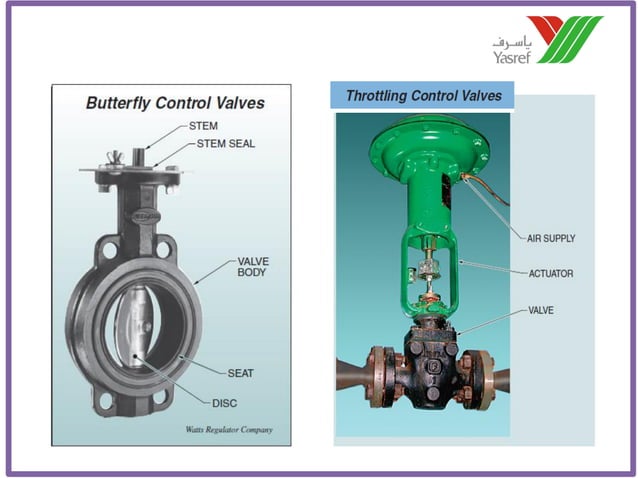 ياسرف
Yasref

Butterfly Control Valves

STEM
STEM SEAL
VALVE BODY
SEAT
DISC

Watts Regulator Company

Throttling Control Valves

AIR SUPPLY
ACTUATOR
VALVE